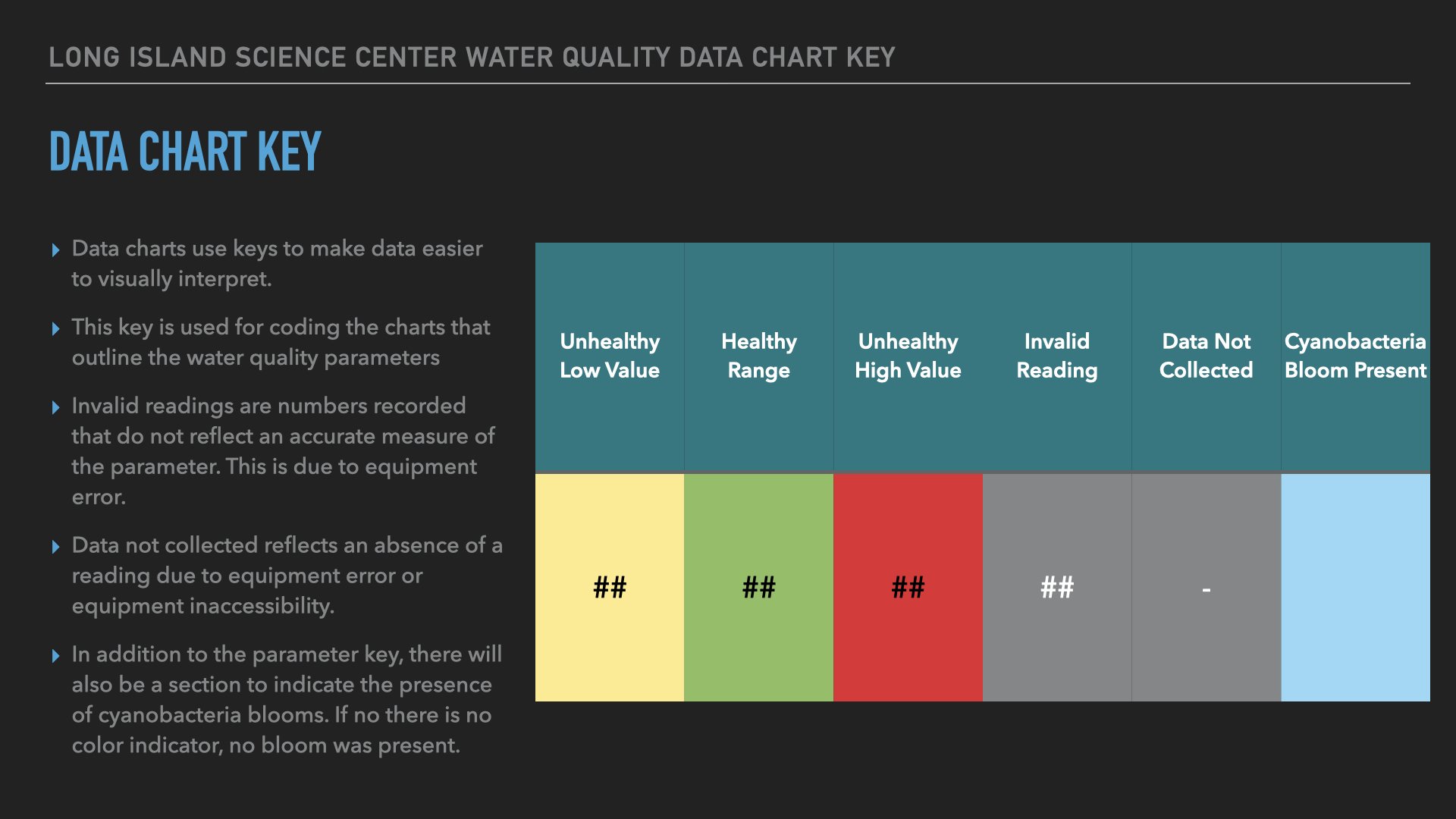 LONG ISLAND SCIENCE CENTER WATER QUALITY DATA CHART KEY

DATA CHART KEY

Data charts use keys to make data easier to visually interpret.

This key is used for coding the charts that outline the water quality parameters

Invalid readings are numbers recorded that do not reflect an accurate measure of the parameter. This is due to equipment error.

Data not collected reflects an absence of a reading due to equipment error or equipment inaccessibility.

In addition to the parameter key, there will also be a section to indicate the presence of cyanobacteria blooms. If no there is no color indicator, no bloom was present.

| Unhealthy Low Value | Healthy Range | Unhealthy High Value | Invalid Reading | Data Not Collected | Cyanobacteria Bloom Present |
|---|---|---|---|---|---|
| ## | ## | ## | ## | - | |